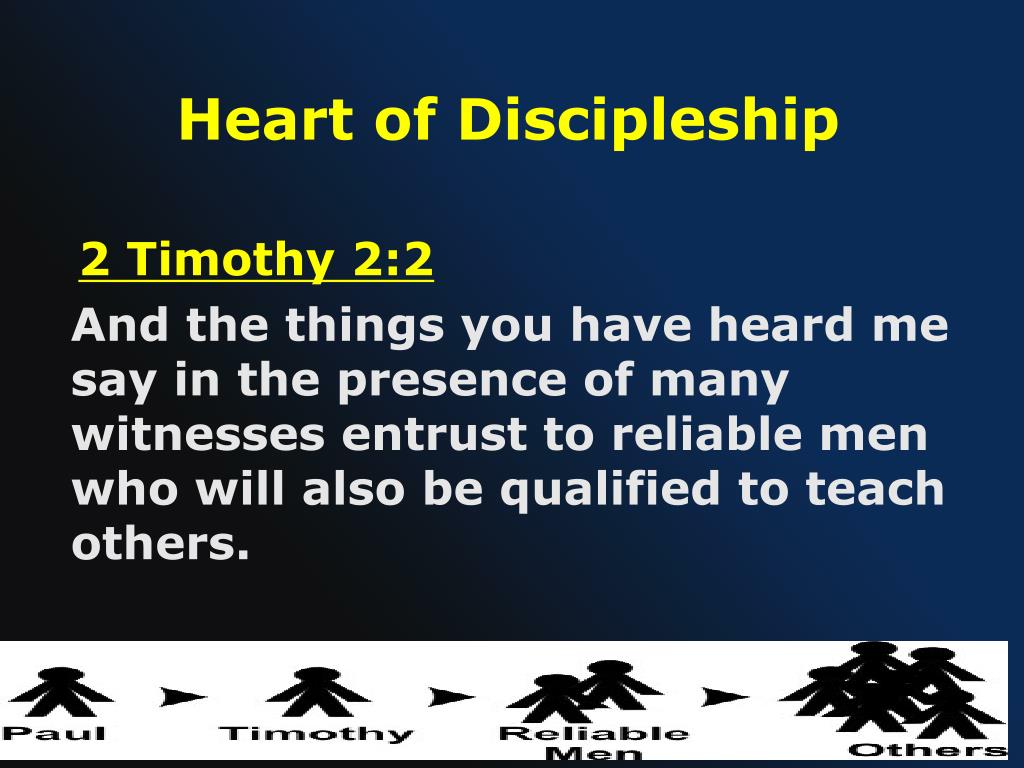 Heart of Discipleship

2 Timothy 2:2

And the things you have heard me say in the presence of many witnesses entrust to reliable men who will also be qualified to teach others.

Paul

Timothy

Reliable Men

Others